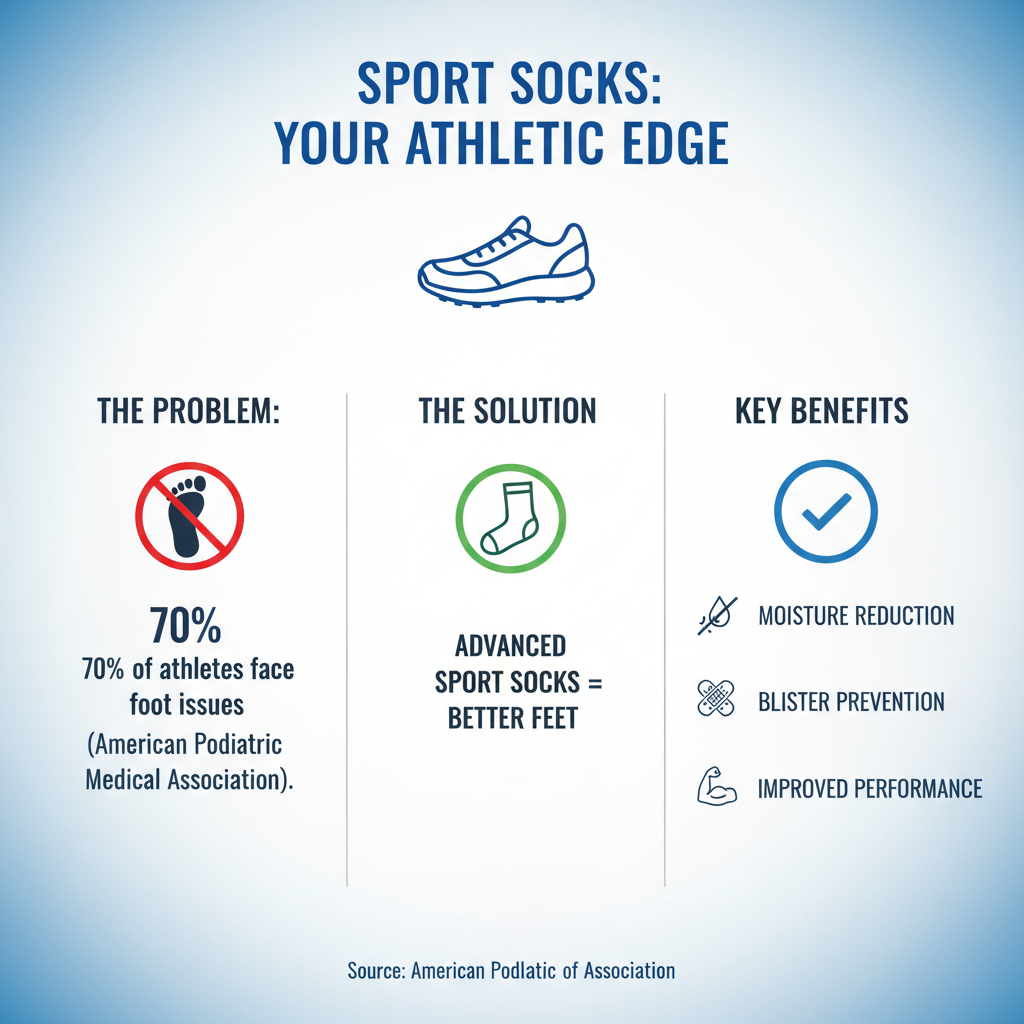 SPORT SOCKS:
YOUR ATHLETIC EDGE

THE PROBLEM:

70%
70% of athletes face foot issues (American Podiatric Medical Association).

THE SOLUTION

ADVANCED SPORT SOCKS = BETTER FEET

KEY BENEFITS

MOISTURE REDUCTION

BLISTER PREVENTION

IMPROVED PERFORMANCE

Source: American Podlatic of Association